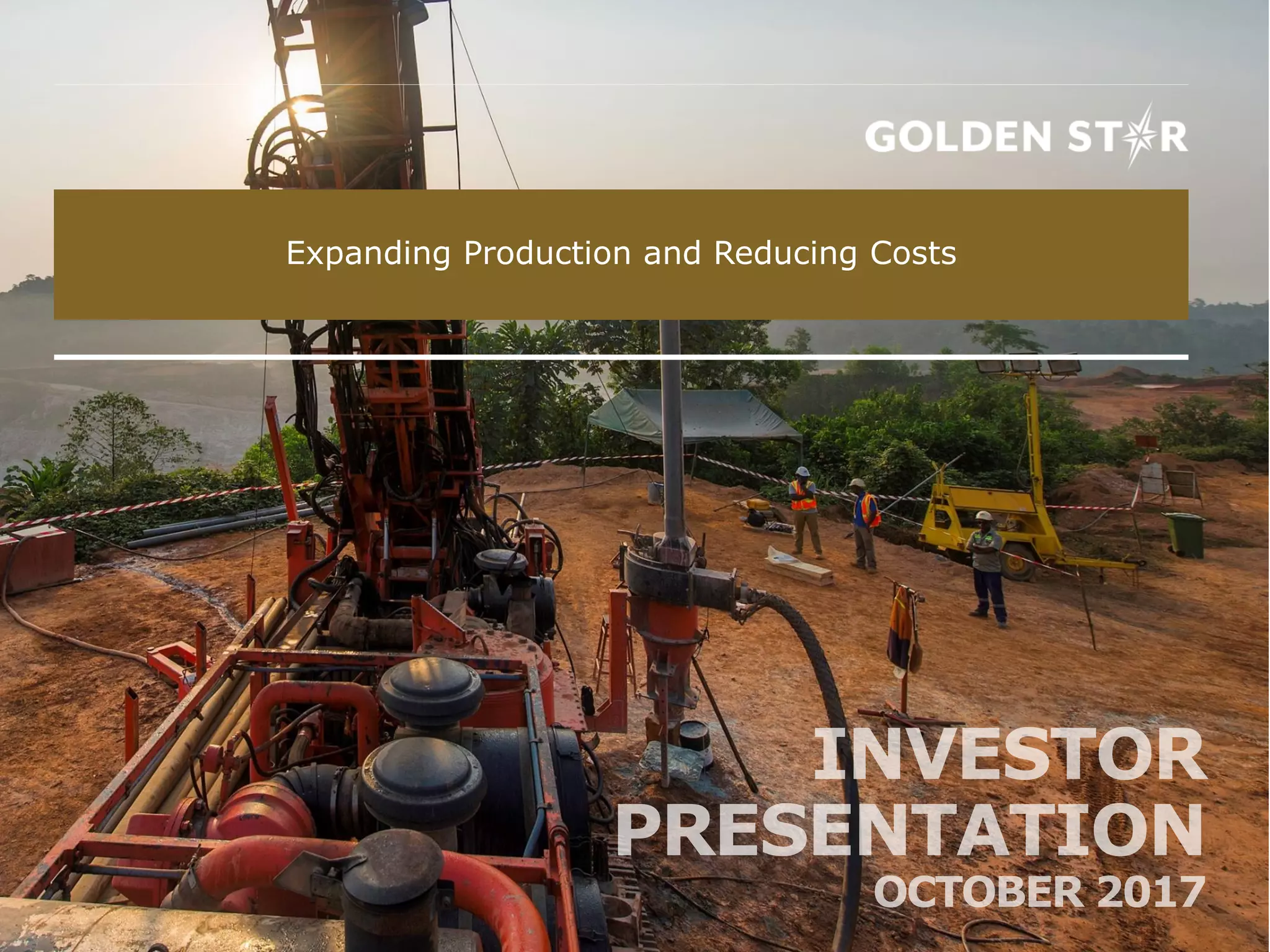 GOLDEN STAR

Expanding Production and Reducing Costs

INVESTOR PRESENTATION

OCTOBER 2017